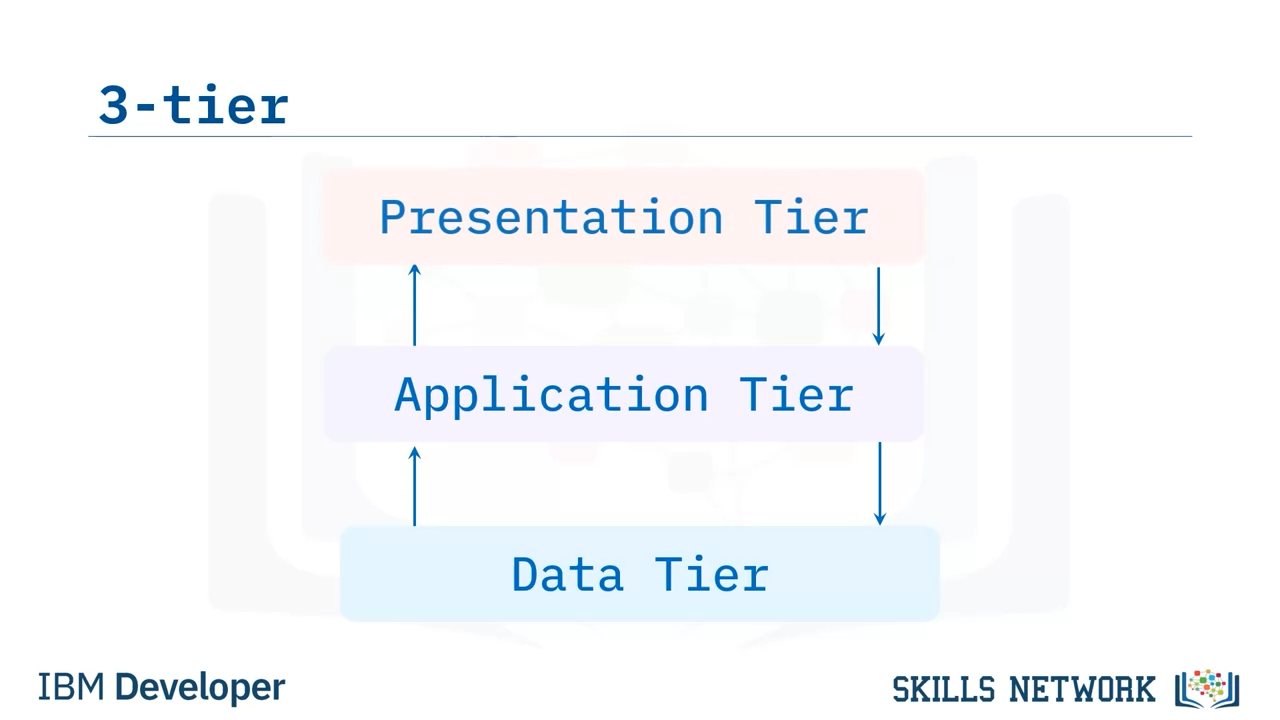 3-tier

Presentation Tier

Application Tier

Data Tier

IBM Developer

SKILLS NETWORK